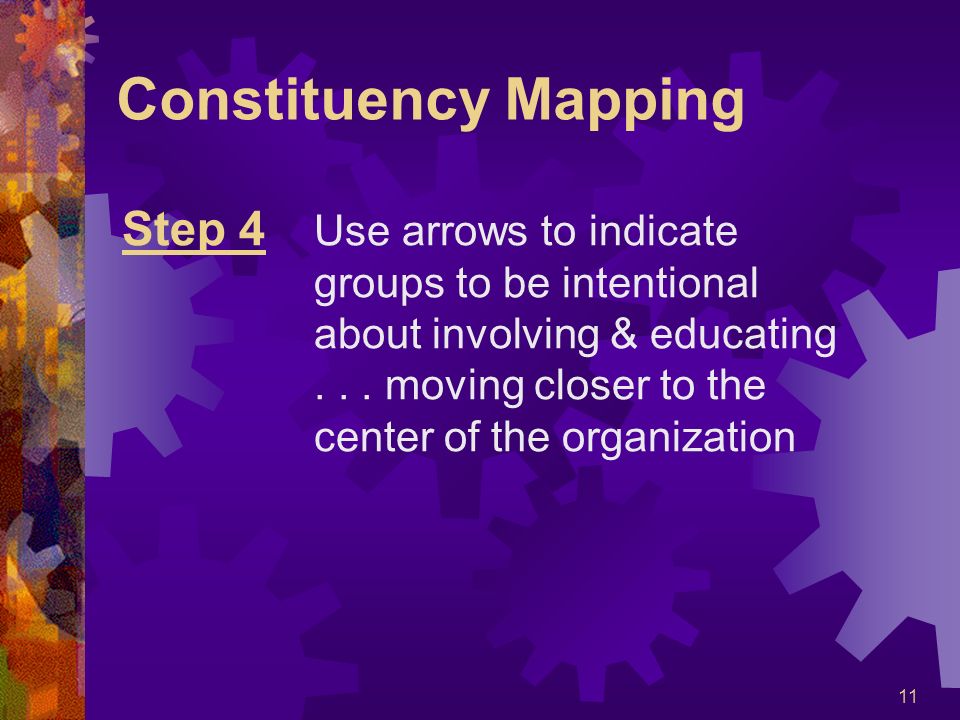 Constituency Mapping

Step 4 Use arrows to indicate groups to be intentional about involving & educating . . . moving closer to the center of the organization

11